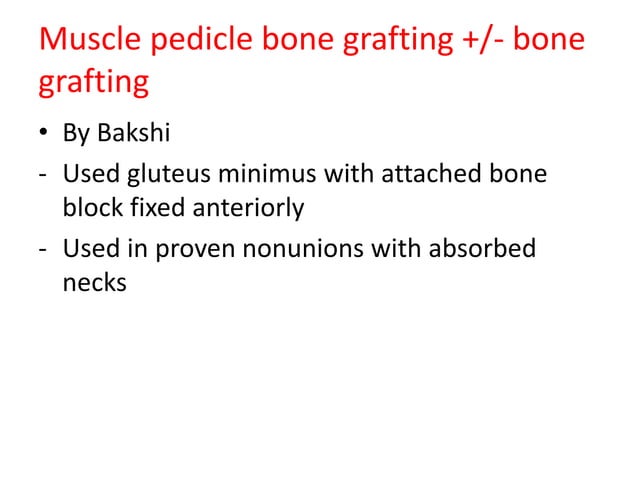 Muscle pedicle bone grafting +/- bone grafting

• By Bakshi
- Used gluteus minimus with attached bone block fixed anteriorly
- Used in proven nonunions with absorbed necks